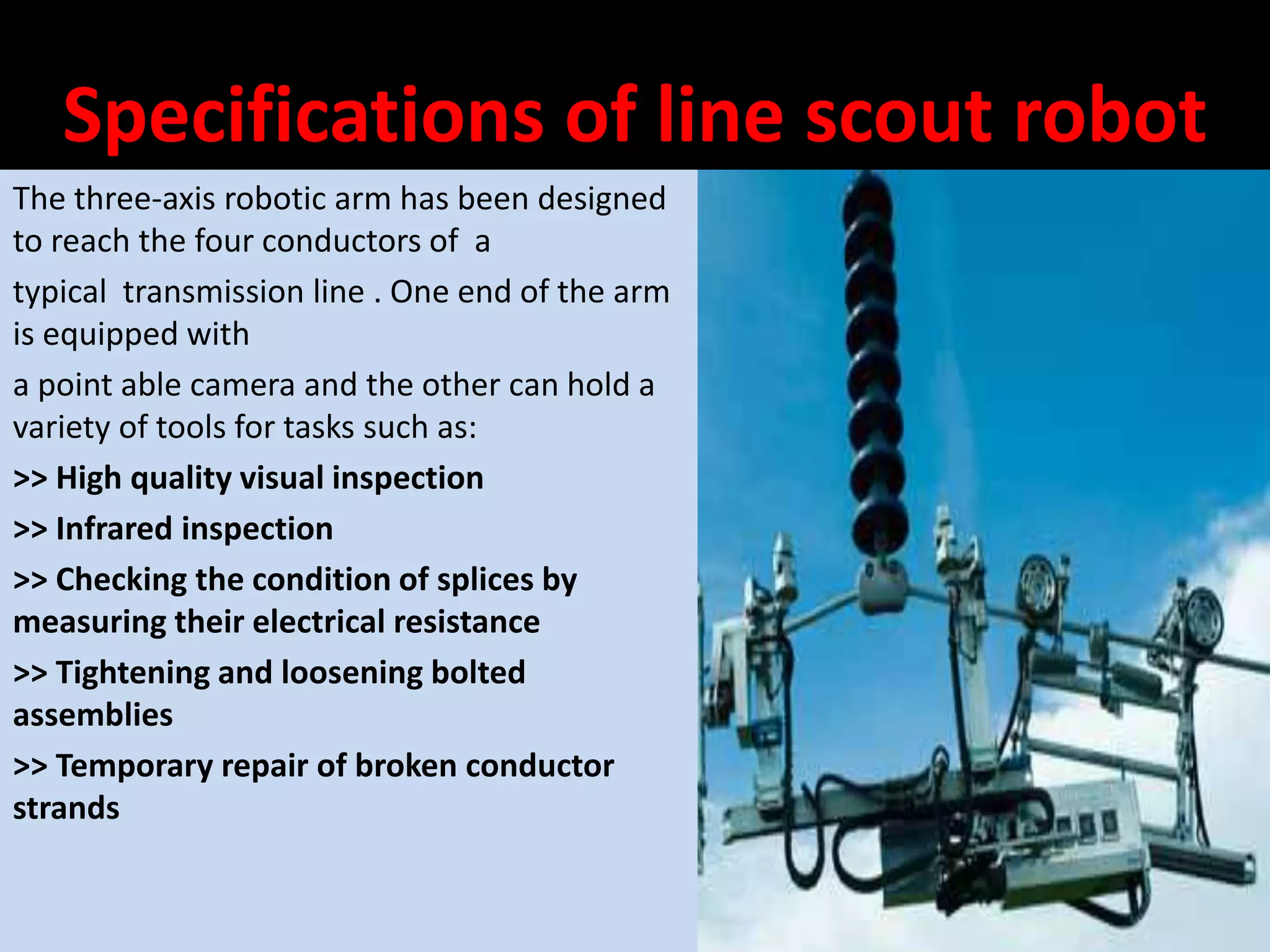 Specifications of line scout robot

The three-axis robotic arm has been designed to reach the four conductors of a

typical transmission line . One end of the arm is equipped with

a point able camera and the other can hold a variety of tools for tasks such as:

>> High quality visual inspection

>> Infrared inspection

>> Checking the condition of splices by measuring their electrical resistance

>> Tightening and loosening bolted assemblies

>> Temporary repair of broken conductor strands